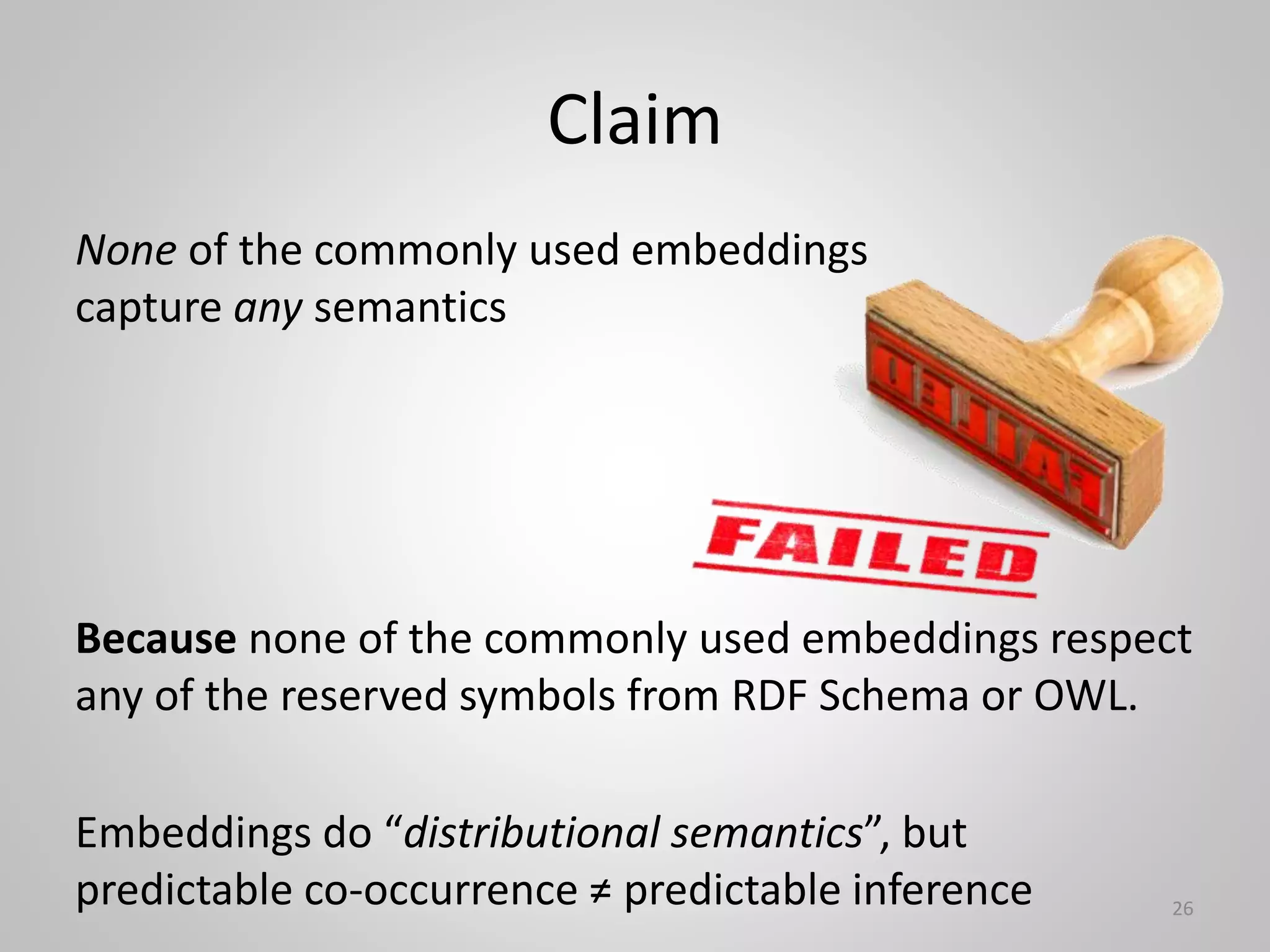 Claim

None of the commonly used embeddings capture any semantics

FAILED

FAILED

Because none of the commonly used embeddings respect any of the reserved symbols from RDF Schema or OWL.

Embeddings do “distributional semantics”, but predictable co-occurrence ≠ predictable inference

26